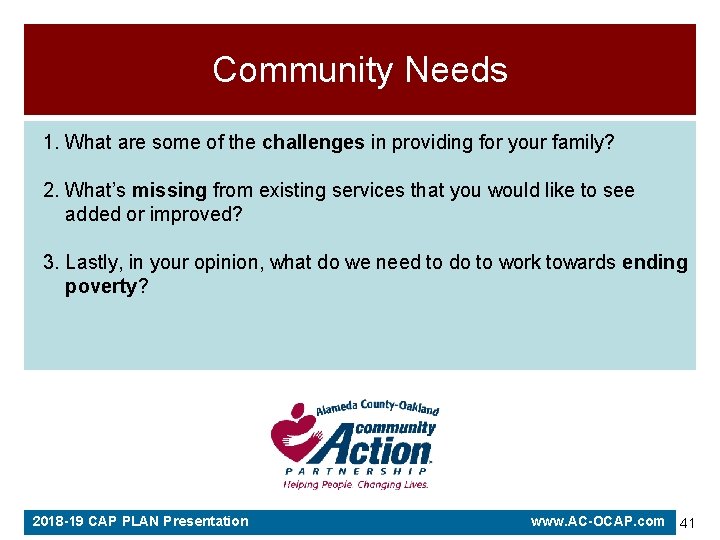 Community Needs

1. What are some of the challenges in providing for your family?

2. What's missing from existing services that you would like to see added or improved?

3. Lastly, in your opinion, what do we need to do to work towards ending poverty?

Alameda County-Oakland community Action PARTNERSHIP Helping People. Changing Lives.

2018-19 CAP PLAN Presentation www.AC-OCAP.com 41